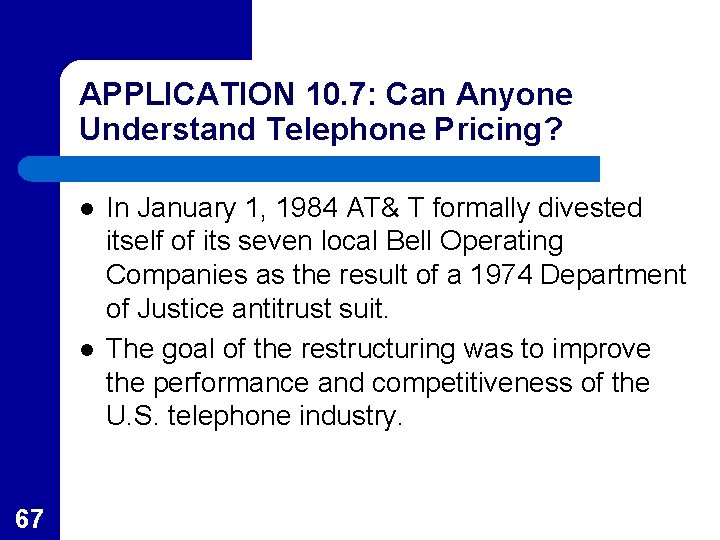 APPLICATION 10.7: Can Anyone Understand Telephone Pricing?

- In January 1, 1984 AT& T formally divested itself of its seven local Bell Operating Companies as the result of a 1974 Department of Justice antitrust suit.
- The goal of the restructuring was to improve the performance and competitiveness of the U.S. telephone industry.

67